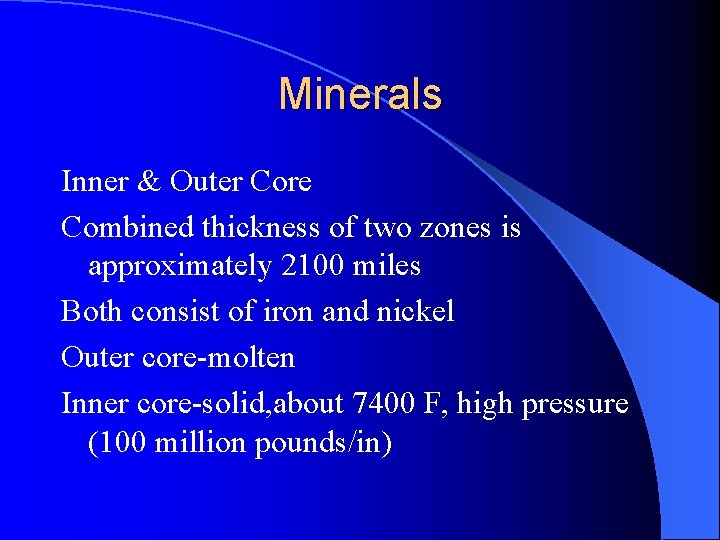 Minerals

Inner & Outer Core

Combined thickness of two zones is approximately 2100 miles

Both consist of iron and nickel

Outer core-molten

Inner core-solid,about 7400 F, high pressure (100 million pounds/in)